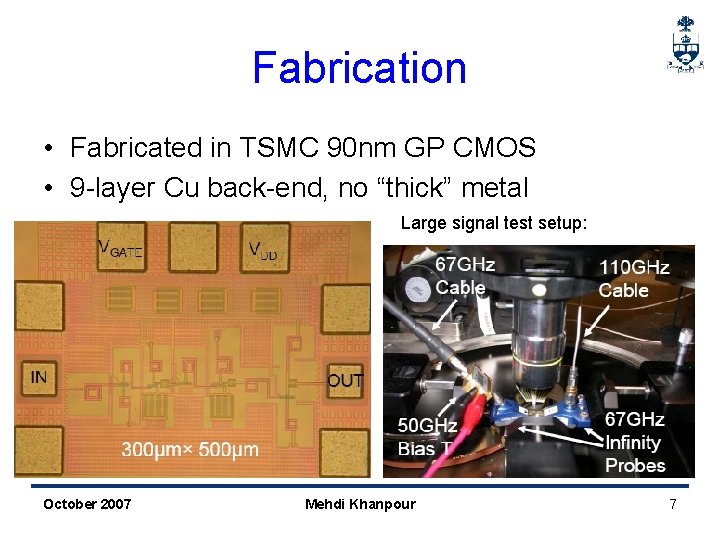 Fabrication

• Fabricated in TSMC 90nm GP CMOS
• 9-layer Cu back-end, no “thick” metal

$V_{GATE}$ $V_{DD}$ IN OUT 300µm× 500µm

Large signal test setup:

67GHz Cable 110GHz Cable 50GHz Bias T 67GHz Infinity Probes

October 2007 Mehdi Khanpour 7